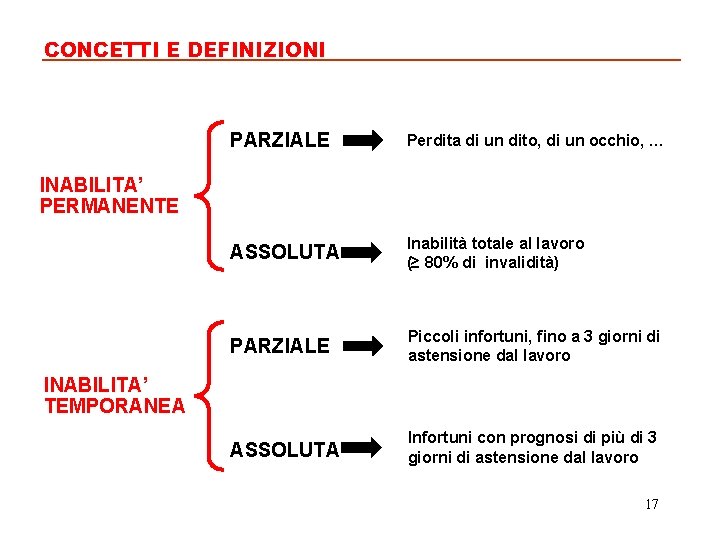 CONCETTI E DEFINIZIONI

INABILITA' PERMANENTE

PARZIALE Perdita di un dito, di un occhio, ...

ASSOLUTA Inabilità totale al lavoro ($\geq$ 80% di invalidità)

INABILITA' TEMPORANEA

PARZIALE Piccoli infortuni, fino a 3 giorni di astensione dal lavoro

ASSOLUTA Infortuni con prognosi di più di 3 giorni di astensione dal lavoro

17